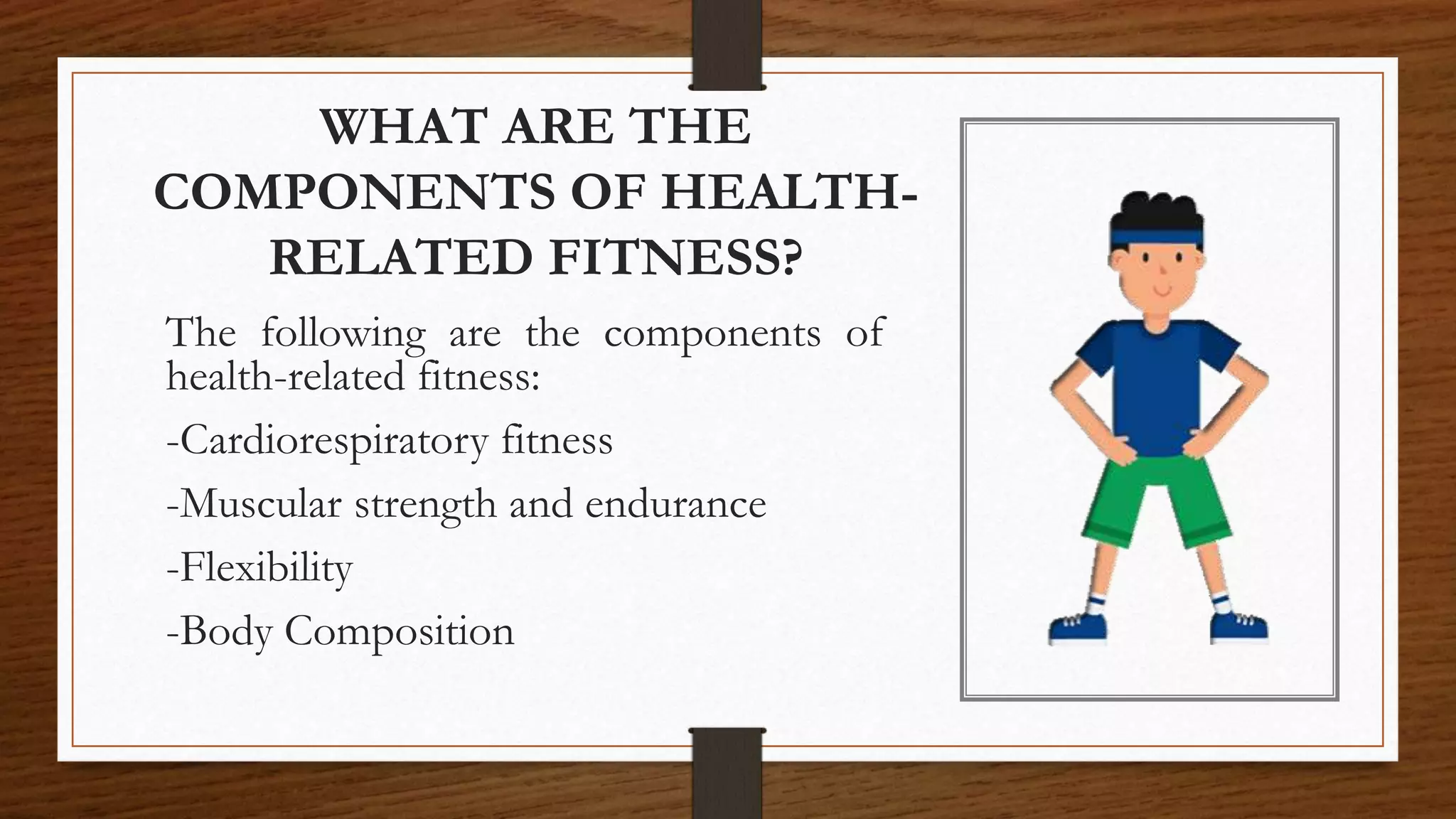 WHAT ARE THE COMPONENTS OF HEALTH-RELATED FITNESS?

The following are the components of health-related fitness:

-Cardiorespiratory fitness

-Muscular strength and endurance

-Flexibility

-Body Composition